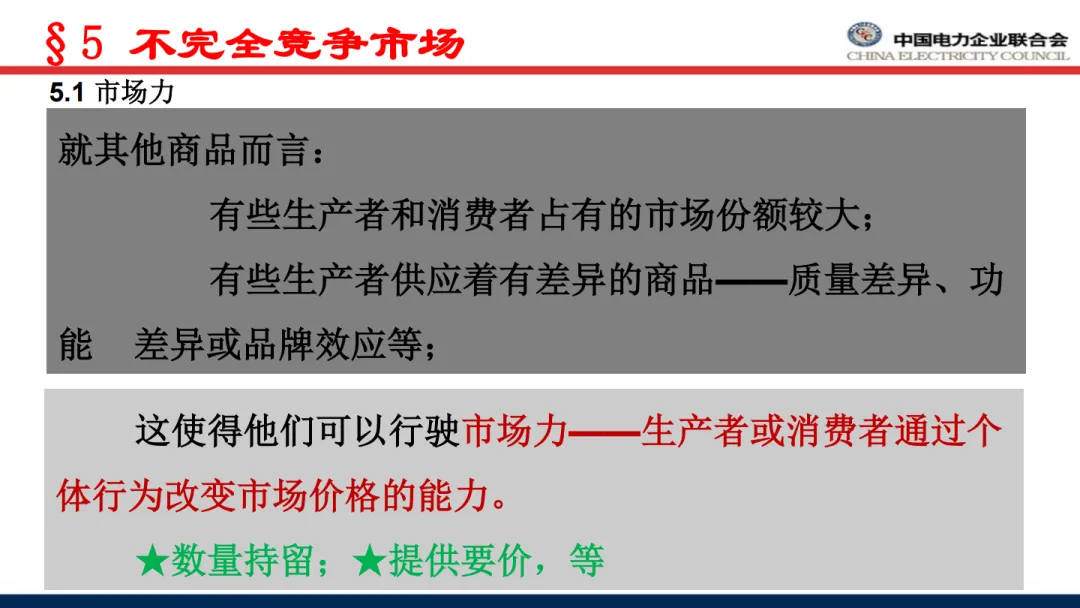 §5 不完全竞争市场

中国电力企业联合会
CHINA ELECTRICITY COUNCIL

5.1 市场力

就其他商品而言：

有些生产者和消费者占有的市场份额较大；

有些生产者供应着有差异的商品——质量差异、功能 差异或品牌效应等；

这使得他们可以行驶市场力——生产者或消费者通过个体行为改变市场价格的能力。

★数量持留；★提供要价，等